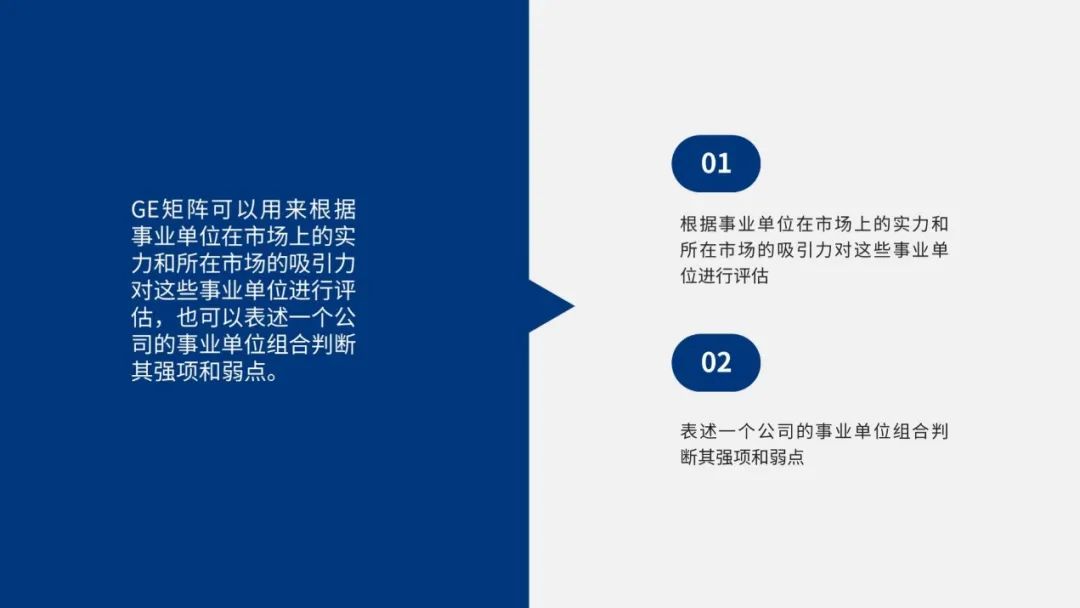 GE矩阵可以用来根据事业单位在市场上的实力和所在市场的吸引力对这些事业单位进行评估，也可以表述一个公司的事业单位组合判断其强项和弱点。

01

根据事业单位在市场上的实力和所在市场的吸引力对这些事业单位进行评估

02

表述一个公司的事业单位组合判断其强项和弱点